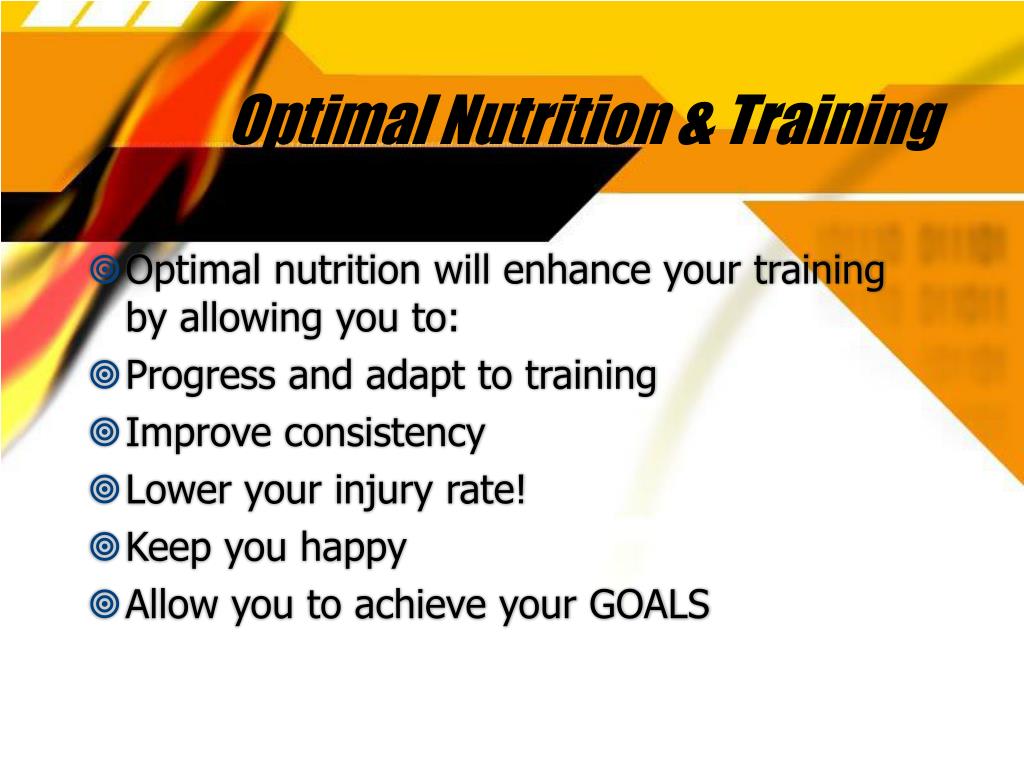 Optimal Nutrition & Training

Optimal nutrition will enhance your training by allowing you to:
Progress and adapt to training
Improve consistency
Lower your injury rate!
Keep you happy
Allow you to achieve your GOALS